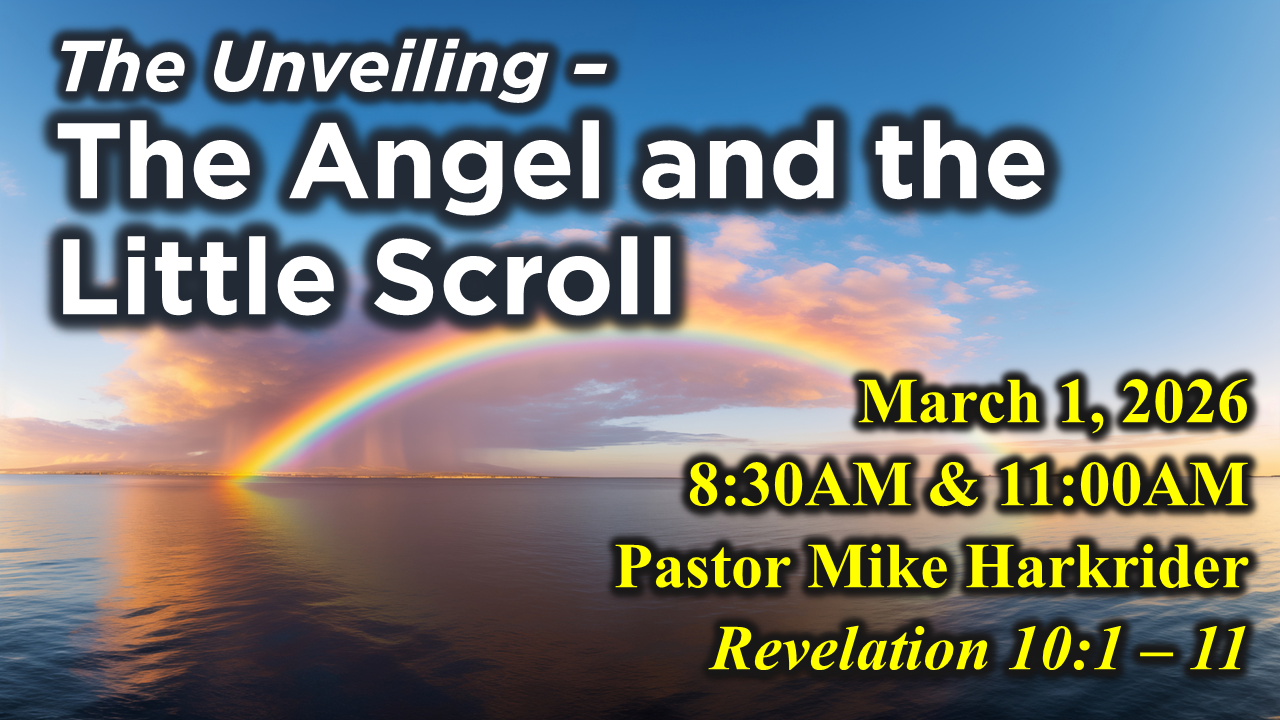 The Unveiling –
The Angel and the Little Scroll

March 1, 2026
8:30AM & 11:00AM
Pastor Mike Harkrider
Revelation 10:1 – 11